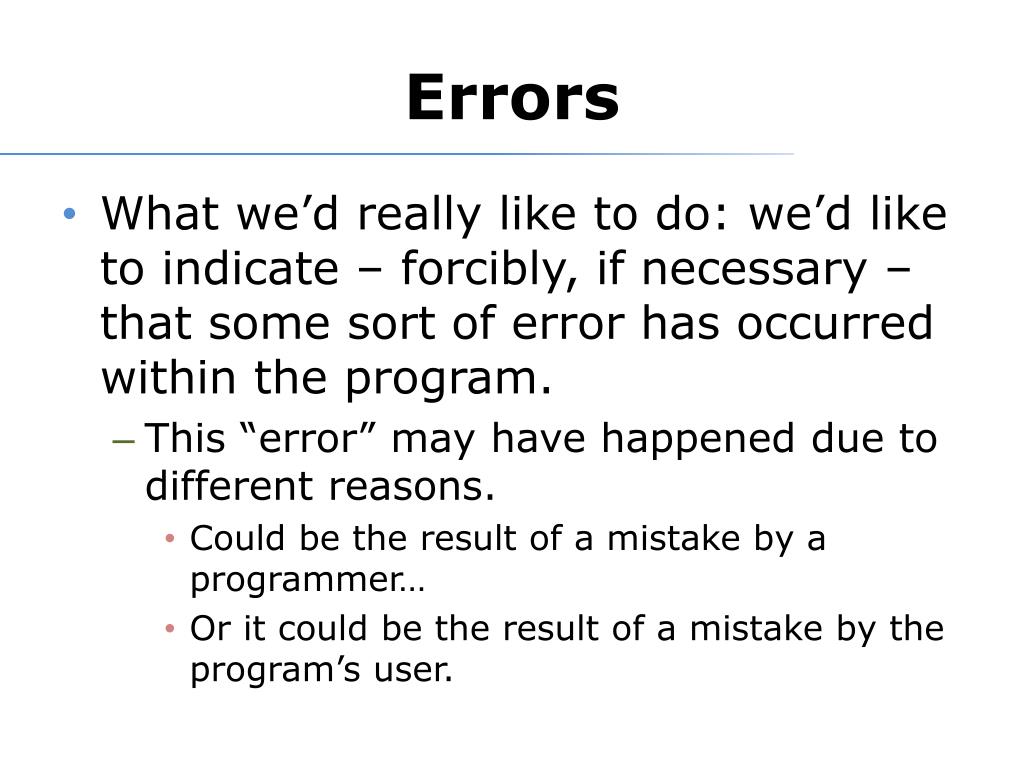 Errors

• What we’d really like to do: we’d like to indicate – forcibly, if necessary – that some sort of error has occurred within the program.

– This “error” may have happened due to different reasons.

• Could be the result of a mistake by a programmer…

• Or it could be the result of a mistake by the program’s user.